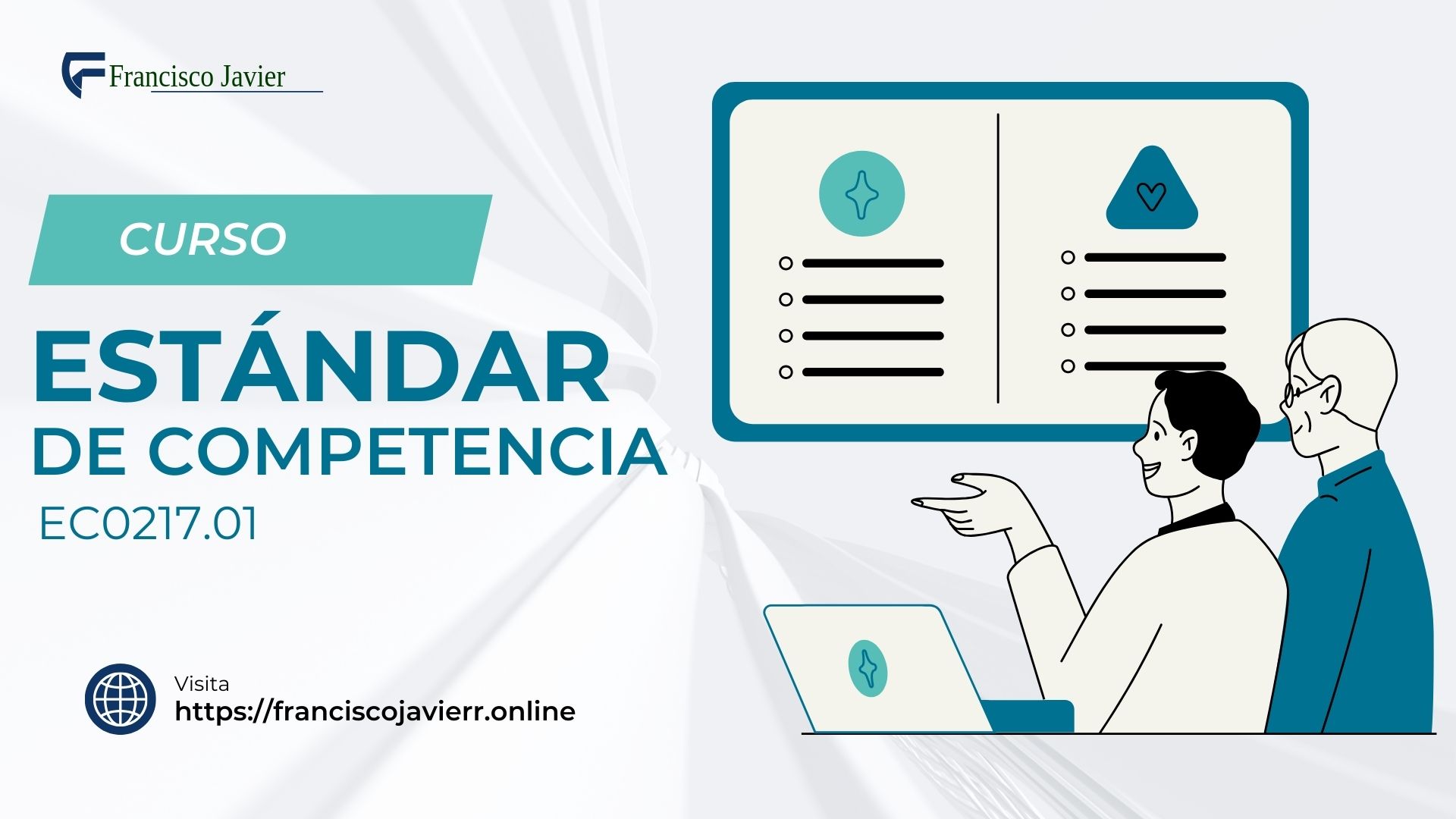 Francisco Javier

CURSO

ESTÁNDAR
DE COMPETENCIA
EC0217.01

Visita
https://franciscojavierr.online